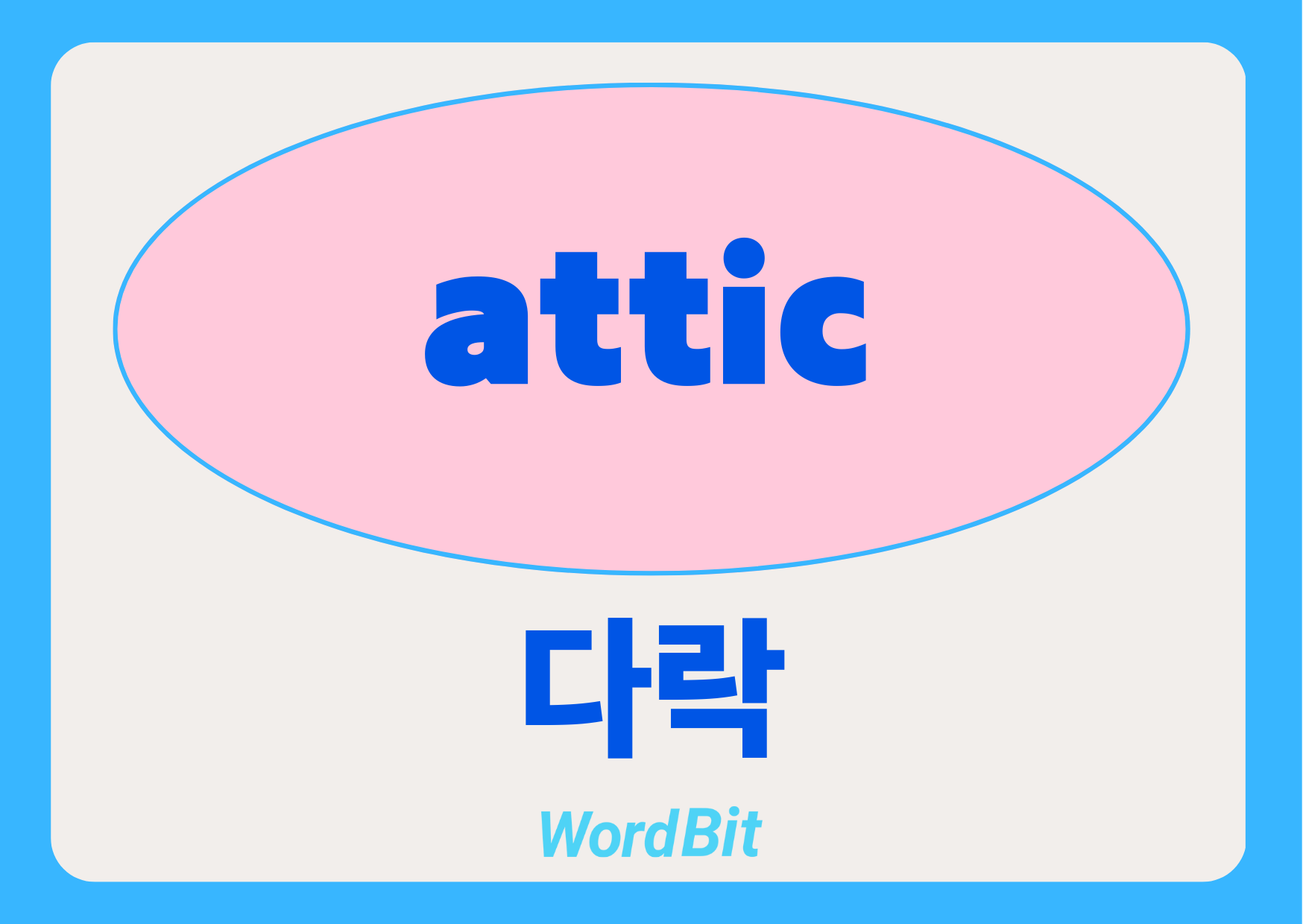 attic

다락

WordBit